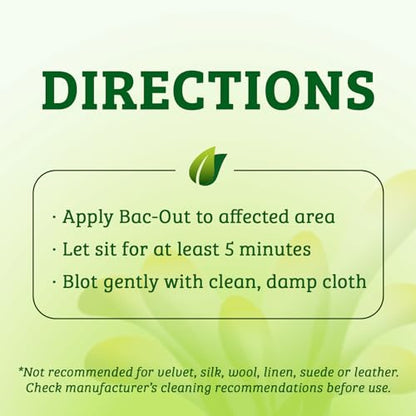 DIRECTIONS

· Apply Bac-Out to affected area
· Let sit for at least 5 minutes
· Blot gently with clean, damp cloth

*Not recommended for velvet, silk, wool, linen, suede or leather. Check manufacturer's cleaning recommendations before use.